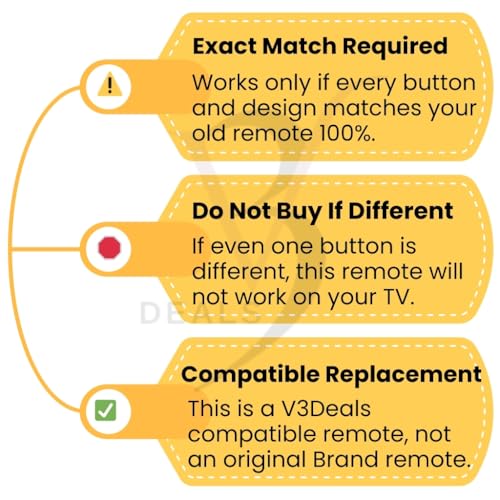 Exact Match Required

Works only if every button and design matches your old remote 100%.

Do Not Buy If Different

If even one button is different, this remote will not work on your TV.

DEALS

Compatible Replacement

This is a V3Deals compatible remote, not an original Brand remote.